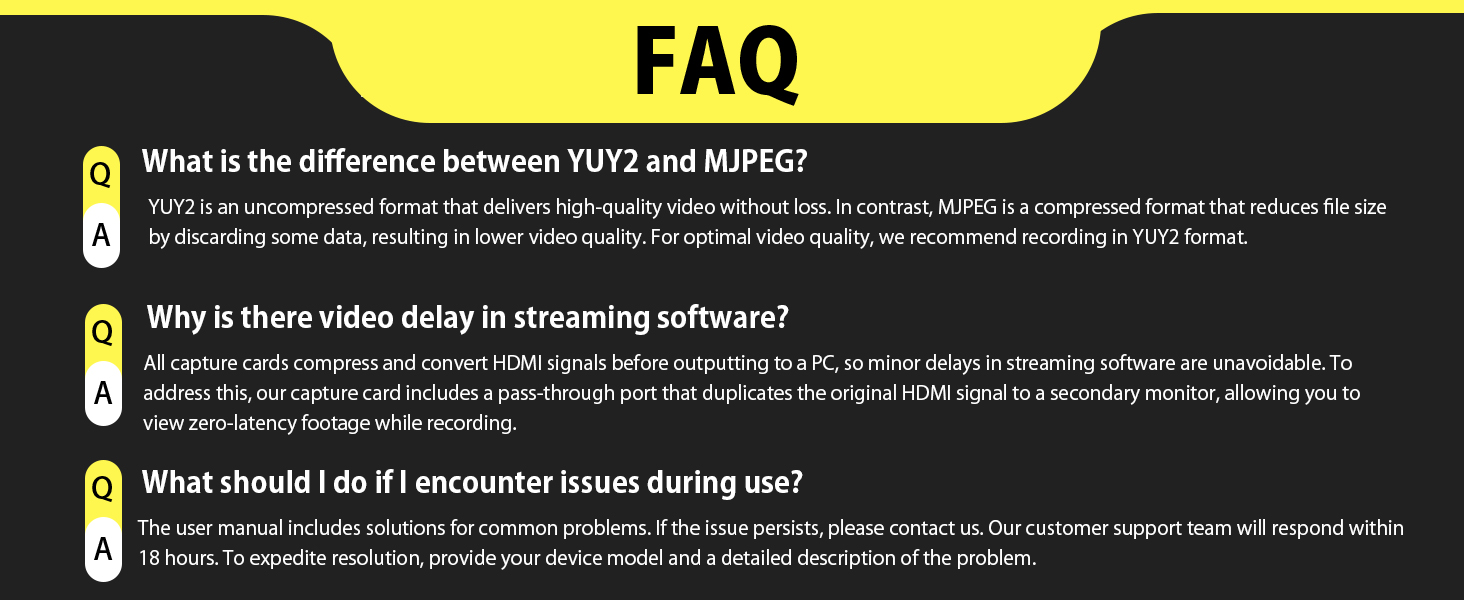 FAQ

Q What is the difference between YUY2 and MJPEG?

A YUY2 is an uncompressed format that delivers high-quality video without loss. In contrast, MJPEG is a compressed format that reduces file size by discarding some data, resulting in lower video quality. For optimal video quality, we recommend recording in YUY2 format.

Q Why is there video delay in streaming software?

A All capture cards compress and convert HDMI signals before outputting to a PC, so minor delays in streaming software are unavoidable. To address this, our capture card includes a pass-through port that duplicates the original HDMI signal to a secondary monitor, allowing you to view zero-latency footage while recording.

Q What should I do if I encounter issues during use?

A The user manual includes solutions for common problems. If the issue persists, please contact us. Our customer support team will respond within 18 hours. To expedite resolution, provide your device model and a detailed description of the problem.